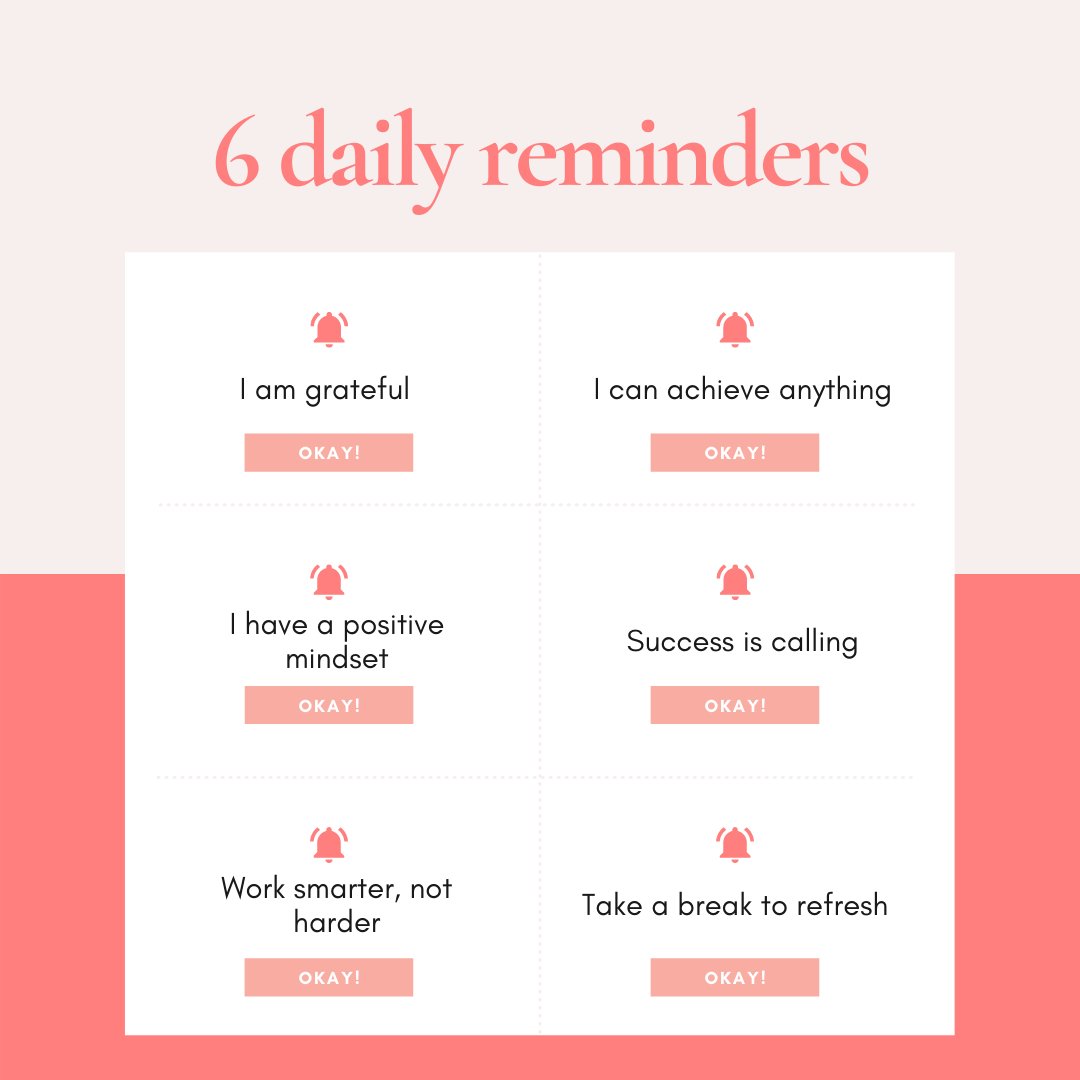 6 daily reminders

I am grateful

OKAY!

I can achieve anything

OKAY!

I have a positive mindset

OKAY!

Success is calling

OKAY!

Work smarter, not harder

OKAY!

Take a break to refresh

OKAY!